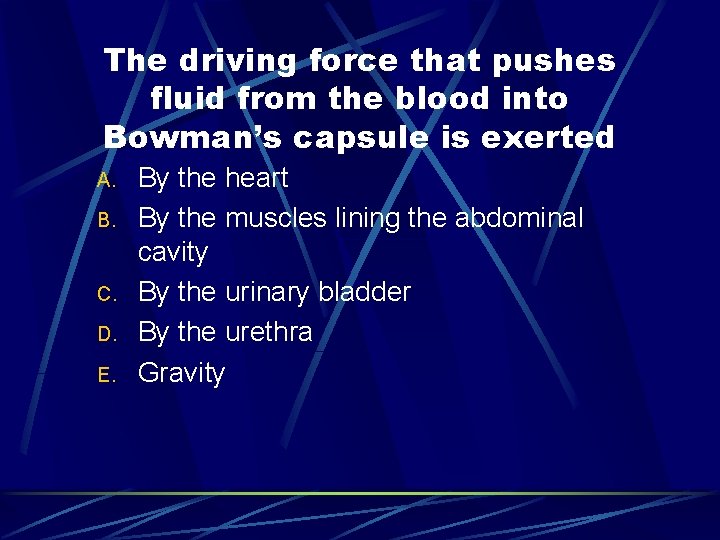 The driving force that pushes fluid from the blood into Bowman's capsule is exerted

A. By the heart
B. By the muscles lining the abdominal cavity
C. By the urinary bladder
D. By the urethra
E. Gravity